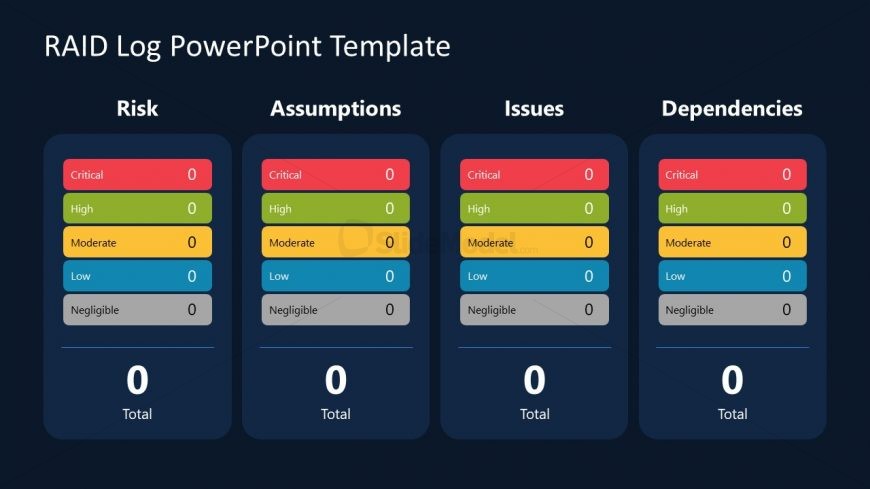 RAID Log PowerPoint Template

Risk

Critical 0
High 0
Moderate 0
Low 0
Negligible 0

0
Total

Assumptions

Critical 0
High 0
Moderate 0
Low 0
Negligible 0

0
Total

Issues

Critical 0
High 0
Moderate 0
Low 0
Negligible 0

0
Total

Dependencies

Critical 0
High 0
Moderate 0
Low 0
Negligible 0

0
Total